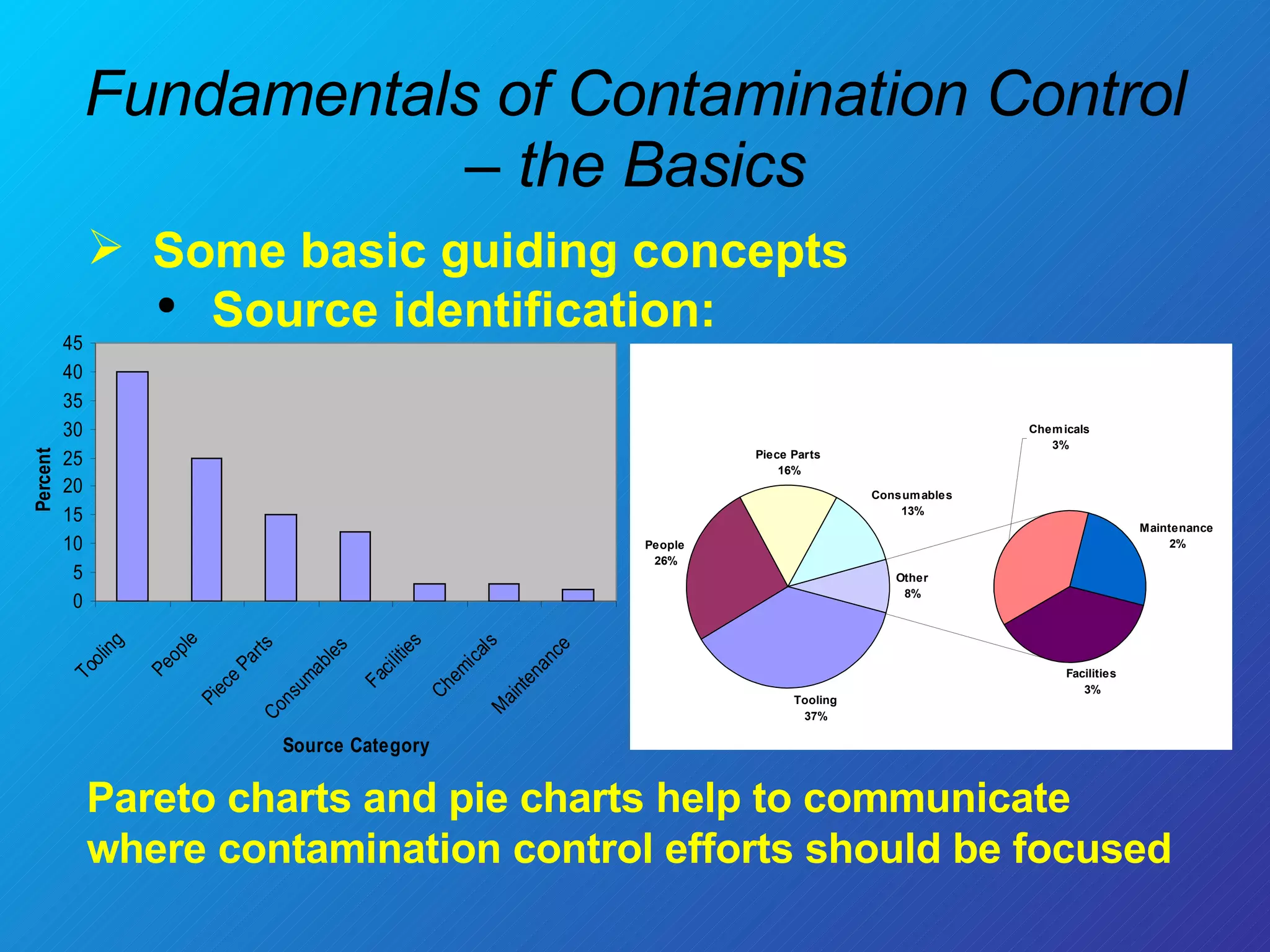 Fundamentals of Contamination Control – the Basics

➢ Some basic guiding concepts

• Source identification:

45
40
35
30
25
20
15
10
5
0

Percent

Tooling
People
Piece Parts
Consumables
Facilities
Chemicals
Maintenance

Source Category

Piece Parts
16%

Consumables
13%

People
26%

Other
8%

Tooling
37%

Chemicals
3%

Maintenance
2%

Facilities
3%

Pareto charts and pie charts help to communicate where contamination control efforts should be focused